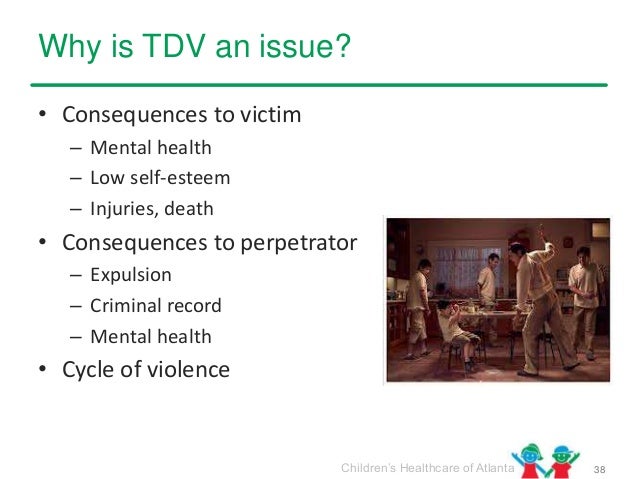 Why is TDV an issue?

• Consequences to victim
  – Mental health
  – Low self-esteem
  – Injuries, death
• Consequences to perpetrator
  – Expulsion
  – Criminal record
  – Mental health
• Cycle of violence

Children's Healthcare of Atlanta 38